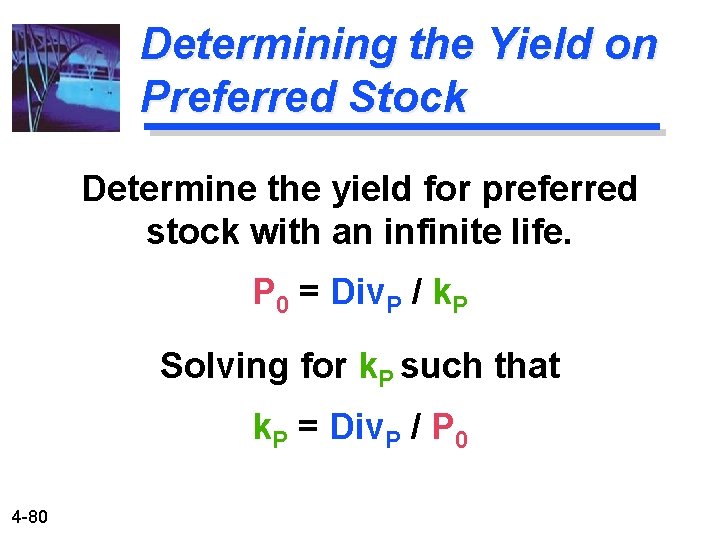 Determining the Yield on Preferred Stock

Determine the yield for preferred stock with an infinite life.

$P_0 = Div_P / k_P$

Solving for $k_P$ such that

$k_P = Div_P / P_0$

4-80